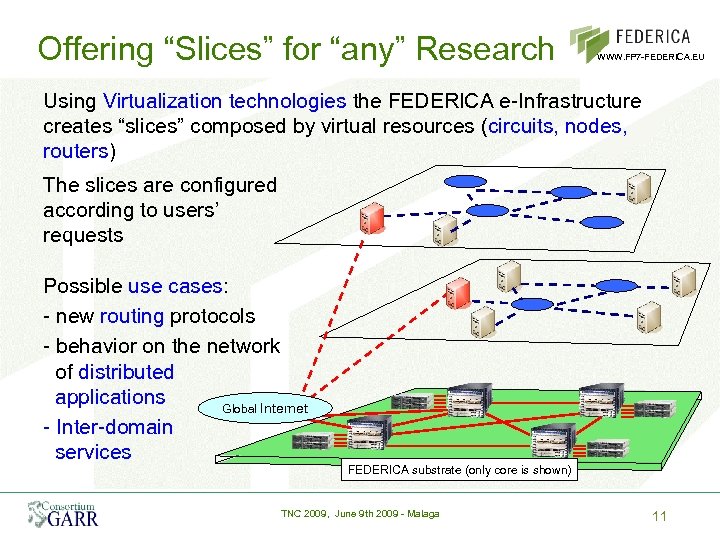 Offering “Slices” for “any” Research

FEDERICA
WWW.FP7-FEDERICA.EU

Using Virtualization technologies the FEDERICA e-Infrastructure creates “slices” composed by virtual resources (circuits, nodes, routers)

The slices are configured according to users’ requests

Possible use cases:
- new routing protocols
- behavior on the network of distributed applications
- Inter-domain services

Global Internet

FEDERICA substrate (only core is shown)

Consortium GARR

TNC 2009, June 9th 2009 - Malaga

11